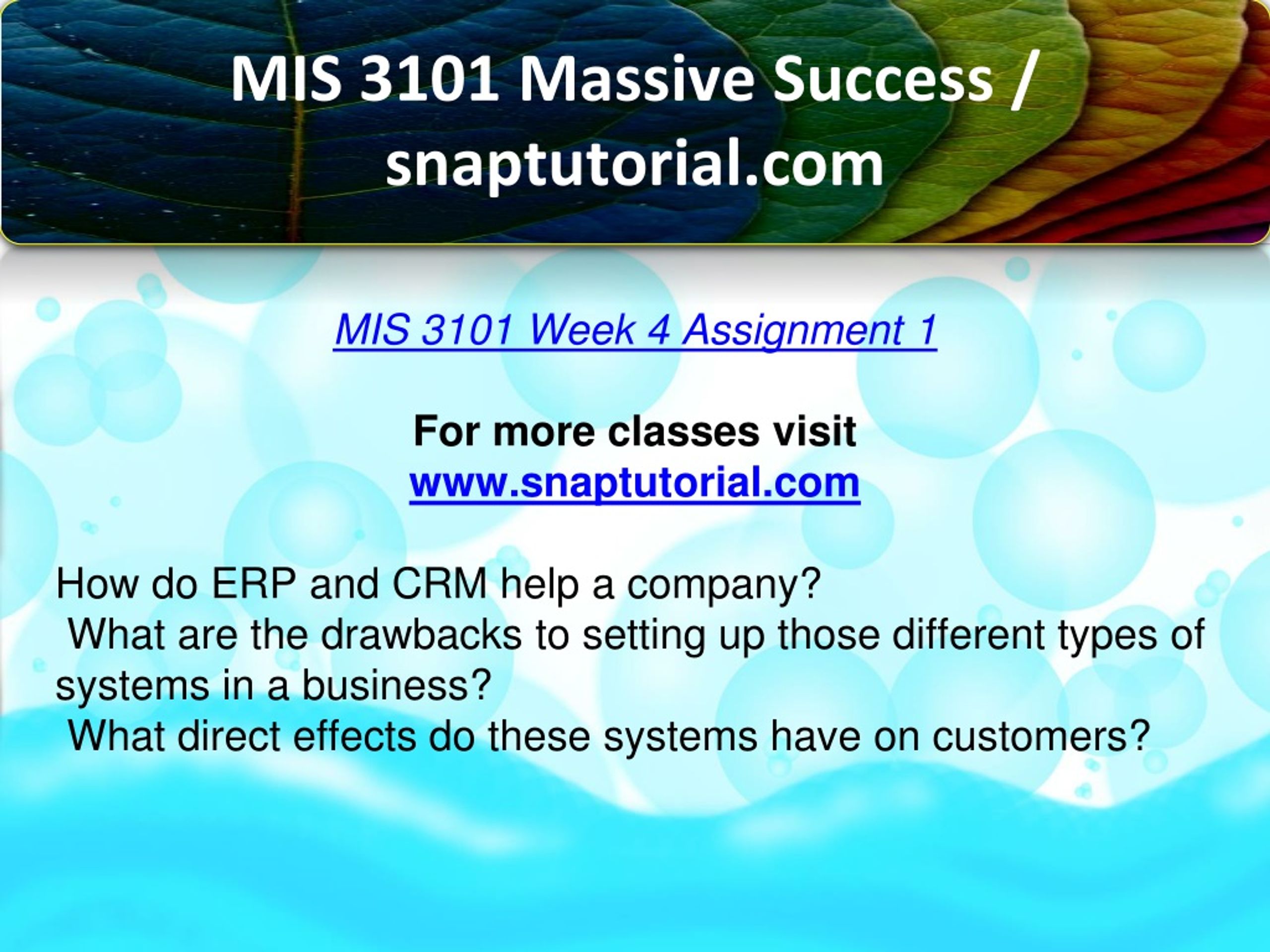 MIS 3101 Massive Success / snaptutorial.com

MIS 3101 Week 4 Assignment 1

For more classes visit
www.snaptutorial.com

How do ERP and CRM help a company?
What are the drawbacks to setting up those different types of systems in a business?
What direct effects do these systems have on customers?